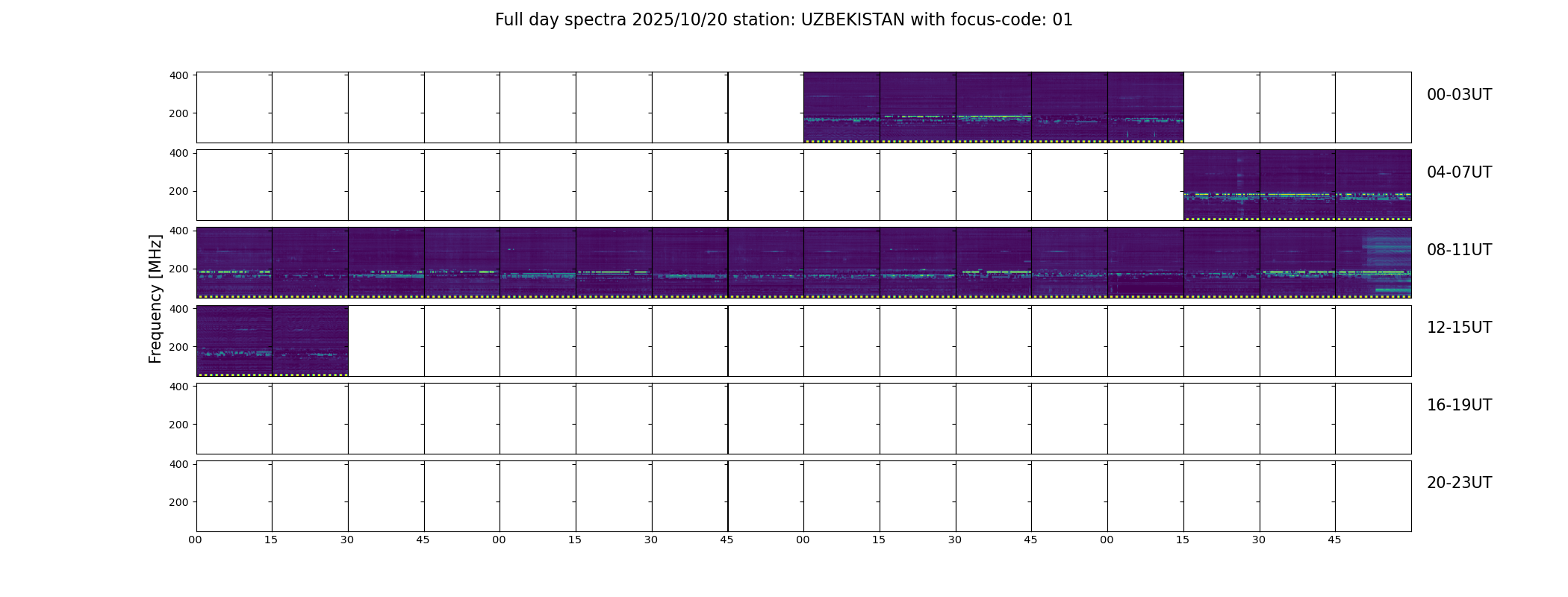 Full day spectra 2025/10/20 station: UZBEKISTAN with focus-code: 01

Frequency [MHz]

400
200
00-03UT

400
200
04-07UT

400
200
08-11UT

400
200
12-15UT

400
200
16-19UT

400
200
20-23UT

00 15 30 45 00 15 30 45 00 15 30 45 00 15 30 45